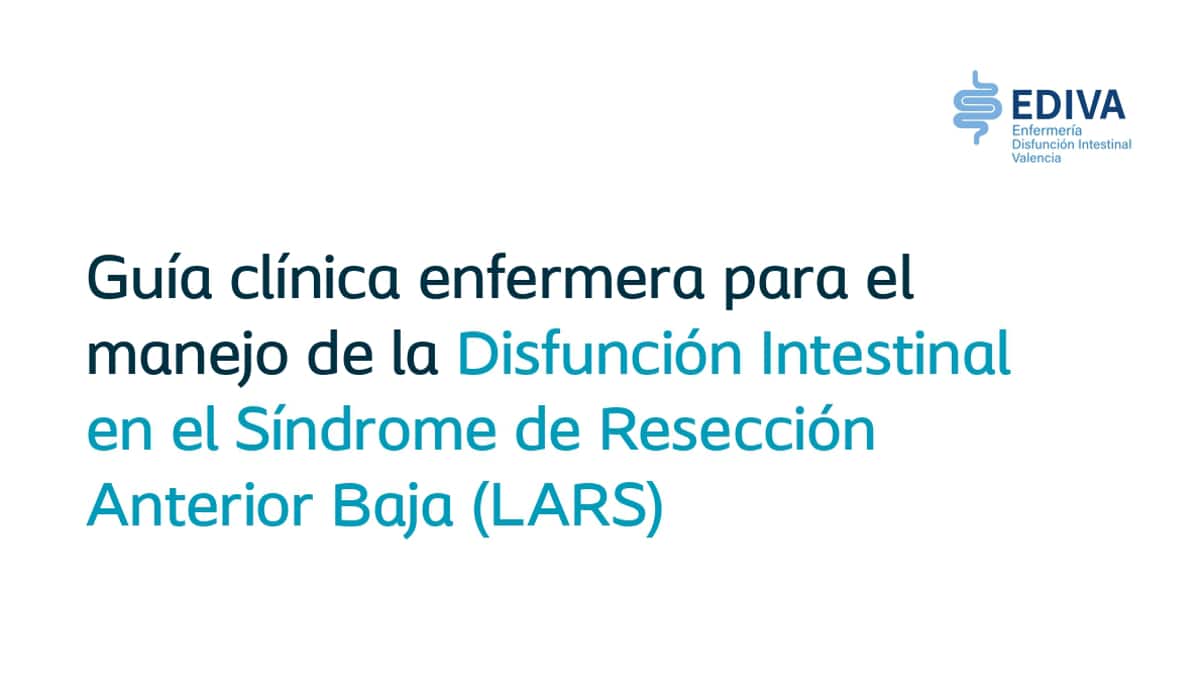 EDIVA
Enfermería
Disfunción Intestinal
Valencia

Guía clínica enfermera para el manejo de la Disfunción Intestinal en el Síndrome de Resección Anterior Baja (LARS)